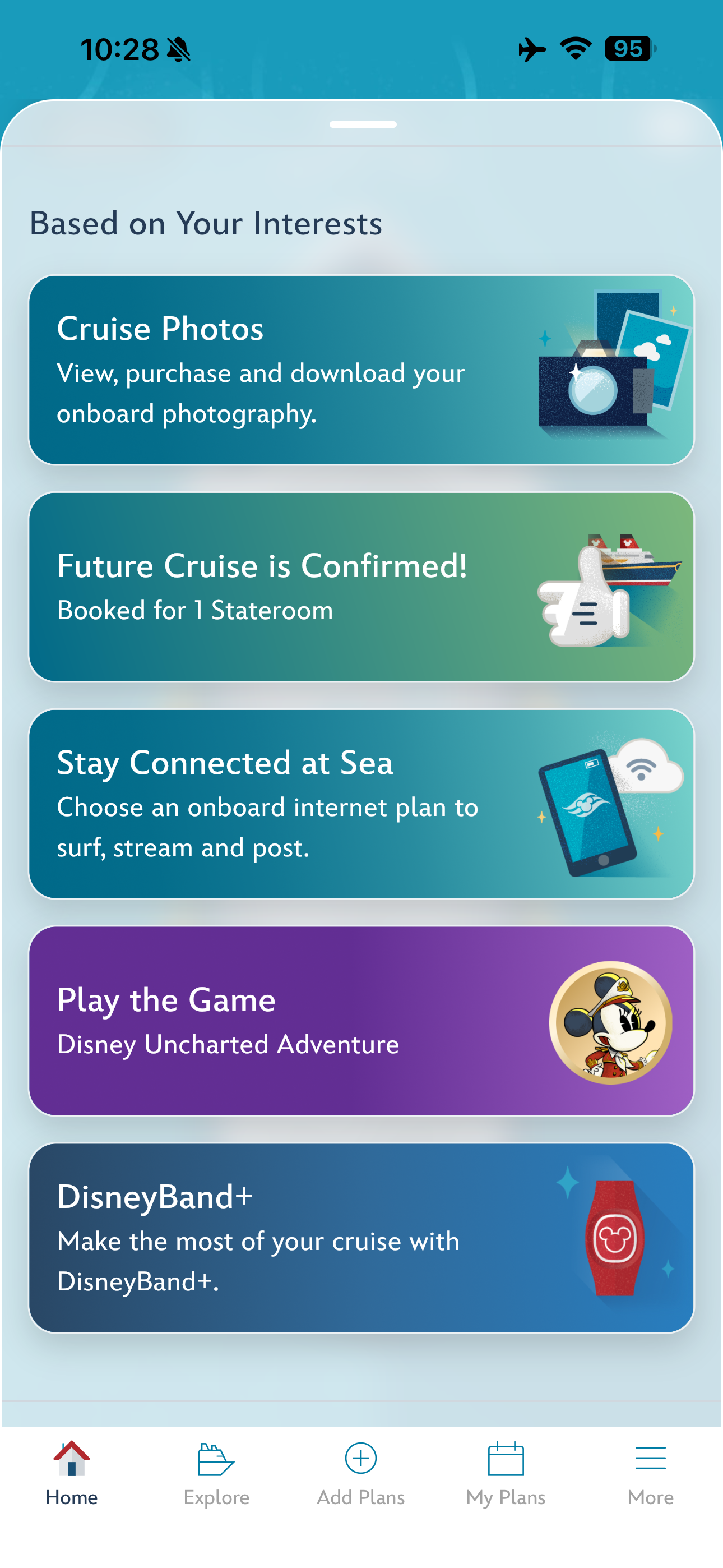 10:28

95

Based on Your Interests

Cruise Photos
View, purchase and download your onboard photography.

Future Cruise is Confirmed!
Booked for 1 Stateroom

Stay Connected at Sea
Choose an onboard internet plan to surf, stream and post.

Play the Game
Disney Uncharted Adventure

DisneyBand+
Make the most of your cruise with DisneyBand+.

Home
Explore
Add Plans
My Plans
More